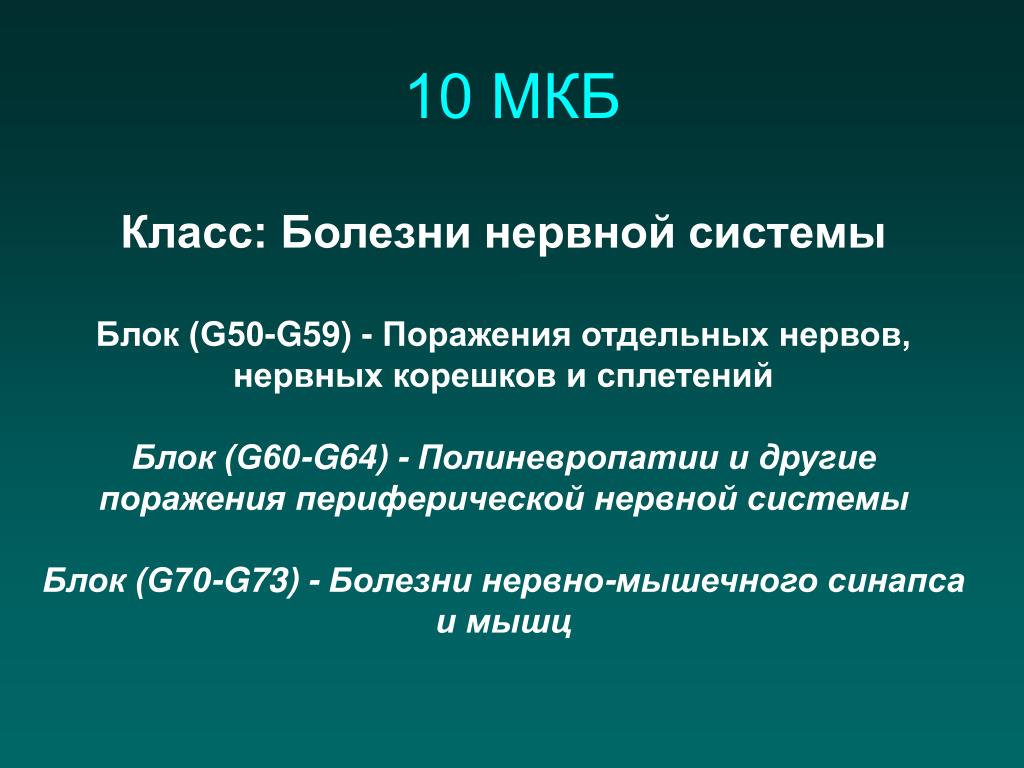 10 МКБ

Класс: Болезни нервной системы

Блок (G50-G59) - Поражения отдельных нервов, нервных корешков и сплетений

Блок (G60-G64) - Полиневропатии и другие поражения периферической нервной системы

Блок (G70-G73) - Болезни нервно-мышечного синапса и мышц